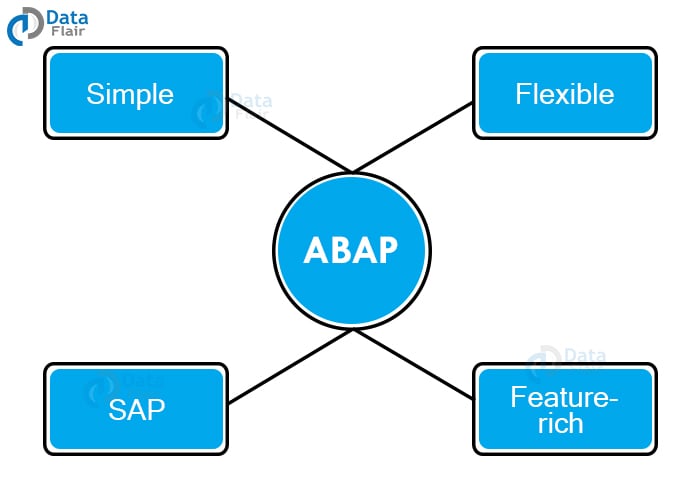 Data Flair

Simple

Flexible

ABAP

SAP

Feature-rich